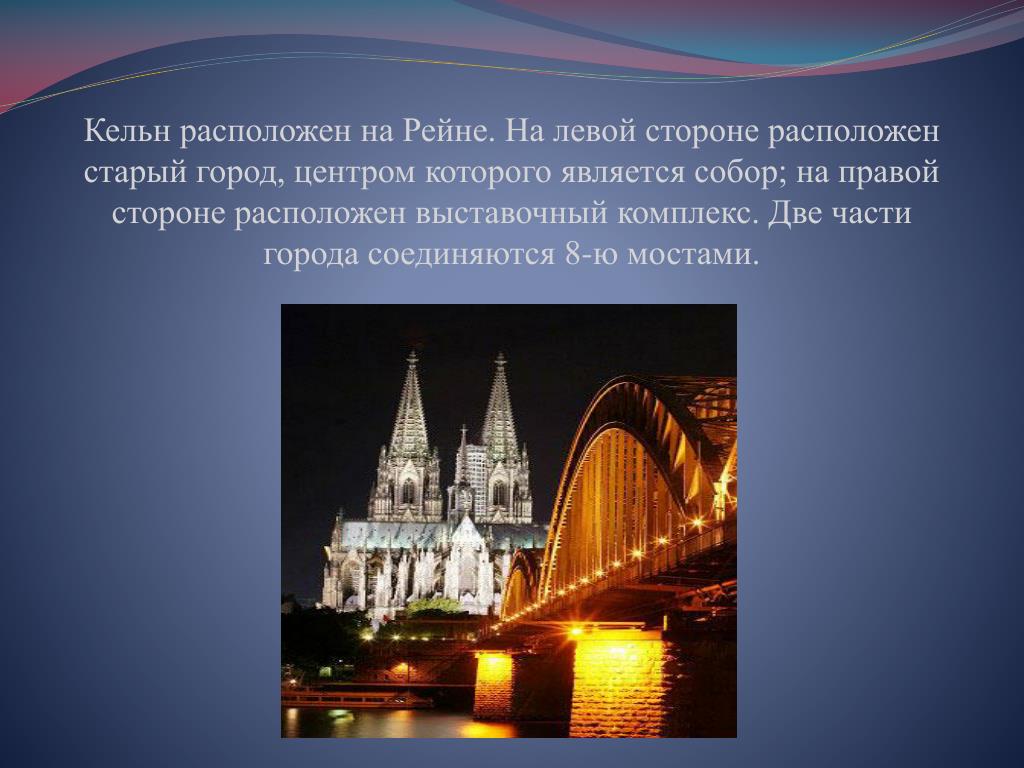 Кельн расположен на Рейне. На левой стороне расположен старый город, центром которого является собор; на правой стороне расположен выставочный комплекс. Две части города соединяются 8-ю мостами.